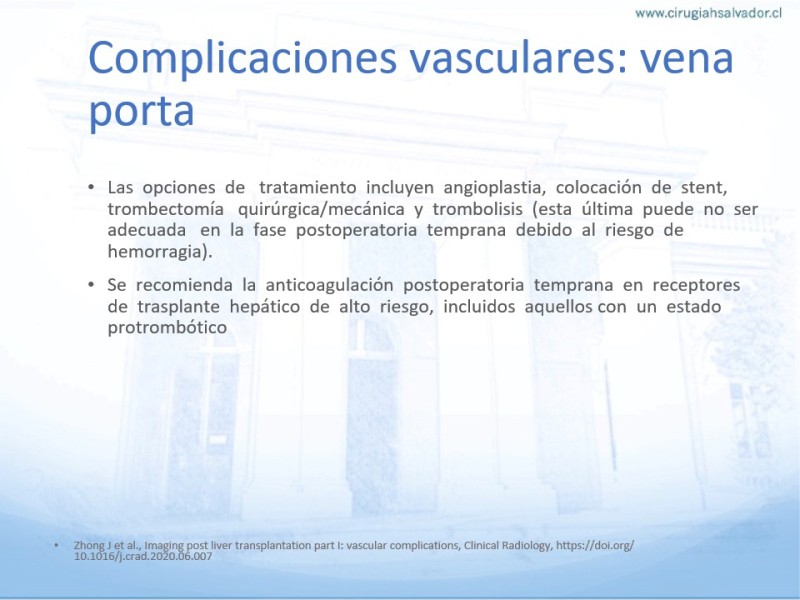 www.cirugiahsalvador.cl

Complicaciones vasculares: vena porta

• Las opciones de tratamiento incluyen angioplastia, colocación de stent, trombectomía quirúrgica/mecánica y trombolisis (esta última puede no ser adecuada en la fase postoperatoria temprana debido al riesgo de hemorragia).

• Se recomienda la anticoagulación postoperatoria temprana en receptores de trasplante hepático de alto riesgo, incluidos aquellos con un estado protrombótico

• Zhong J et al., Imaging post liver transplantation part I: vascular complications, Clinical Radiology, https://doi.org/10.1016/j.crad.2020.06.007